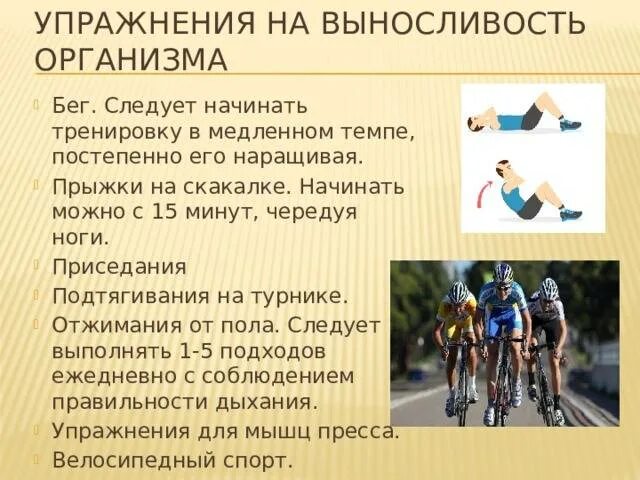 УПРАЖНЕНИЯ НА ВЫНОСЛИВОСТЬ ОРГАНИЗМА

Бег. Следует начинать тренировку в медленном темпе, постепенно его наращивая.

Прыжки на скакалке. Начинать можно с 15 минут, чередуя ноги.

Приседания

Подтягивания на турнике.

Отжимания от пола. Следует выполнять 1-5 подходов ежедневно с соблюдением правильности дыхания.

Упражнения для мышц пресса.

Велосипедный спорт.